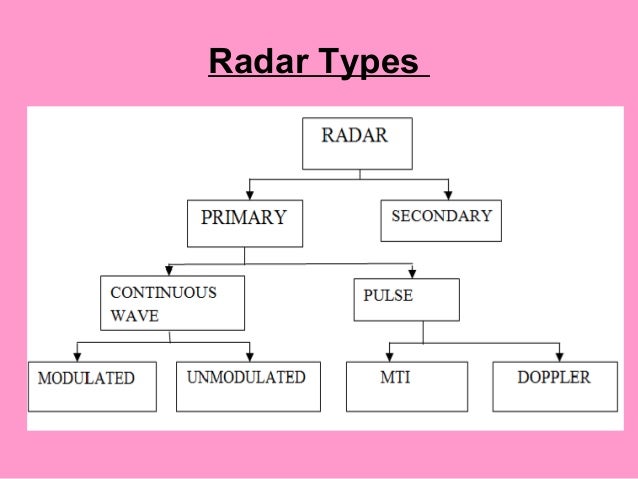 Radar Types

RADAR

PRIMARY

SECONDARY

CONTINUOUS WAVE

PULSE

MODULATED

UNMODULATED

MTI

DOPPLER